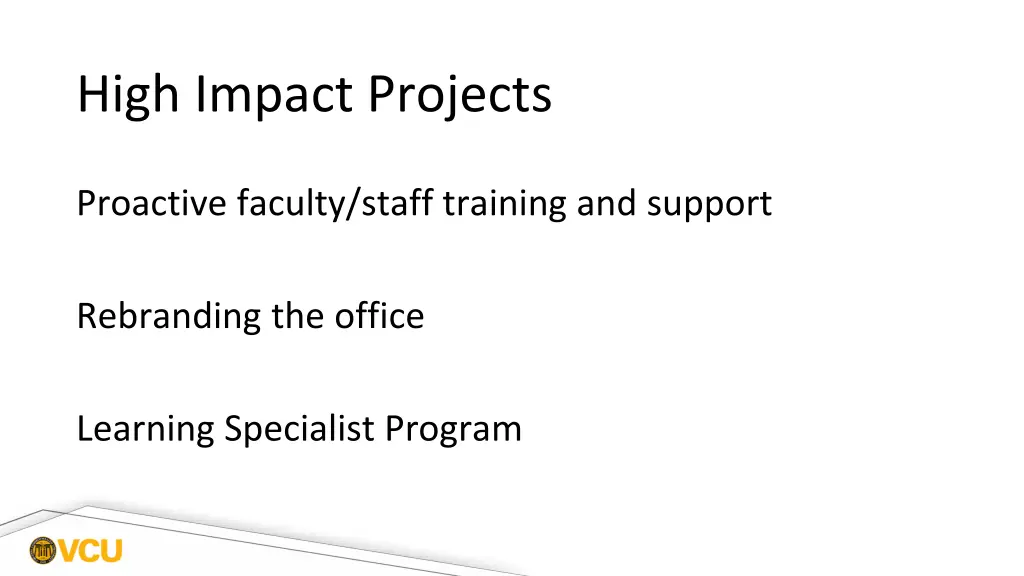 High Impact Projects

Proactive faculty/staff training and support

Rebranding the office

Learning Specialist Program

VCU